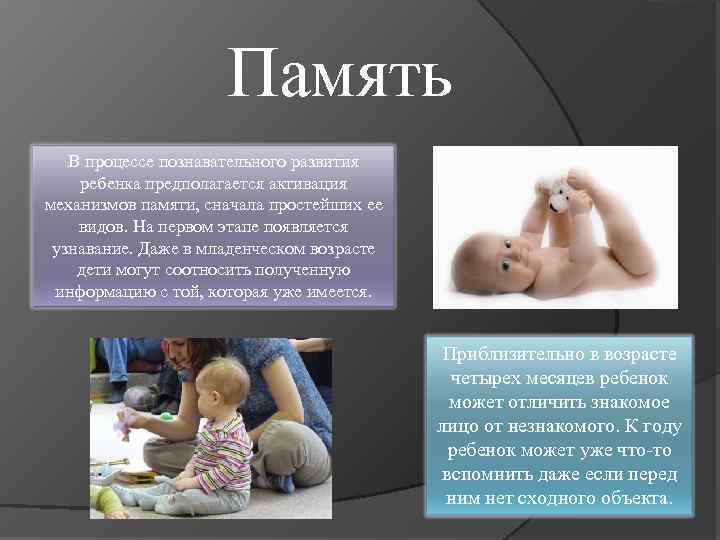 Память

В процессе познавательного развития ребенка предполагается активация механизмов памяти, сначала простейших ее видов. На первом этапе появляется узнавание. Даже в младенческом возрасте дети могут соотносить полученную информацию с той, которая уже имеется.

Приблизительно в возрасте четырех месяцев ребенок может отличить знакомое лицо от незнакомого. К году ребенок может уже что-то вспомнить даже если перед ним нет сходного объекта.